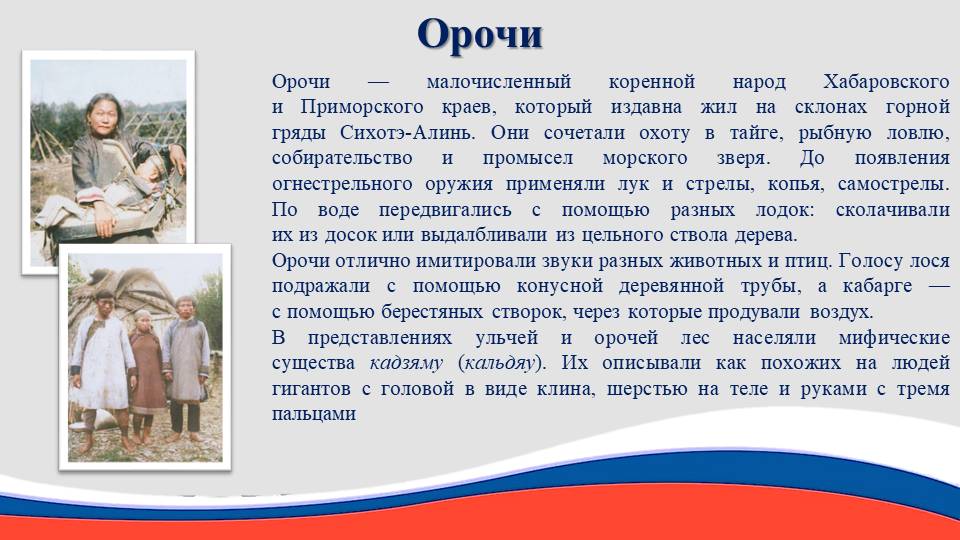 Орочи

Орочи — малочисленный коренной народ Хабаровского и Приморского краев, который издавна жил на склонах горной гряды Сихотэ-Алинь. Они сочетали охоту в тайге, рыбную ловлю, собирательство и промысел морского зверя. До появления огнестрельного оружия применяли лук и стрелы, копья, самострелы. По воде передвигались с помощью разных лодок: сколачивали их из досок или выдалбливали из цельного ствола дерева.

Орочи отлично имитировали звуки разных животных и птиц. Голосу лося подражали с помощью конусной деревянной трубы, а кабарге — с помощью берестяных створок, через которые продували воздух.

В представлениях ульчей и орочей лес населяли мифические существа кадзяму (кальдяу). Их описывали как похожих на людей гигантов с головой в виде клина, шерстью на теле и руками с тремя пальцами